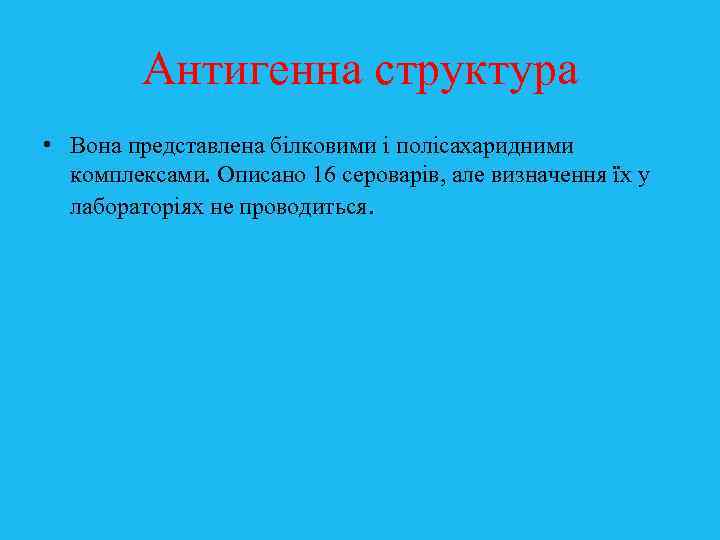 Антигенна структура

• Вона представлена білковими і полісахаридними комплексами. Описано 16 сероварів, але визначення їх у лабораторіях не проводиться.